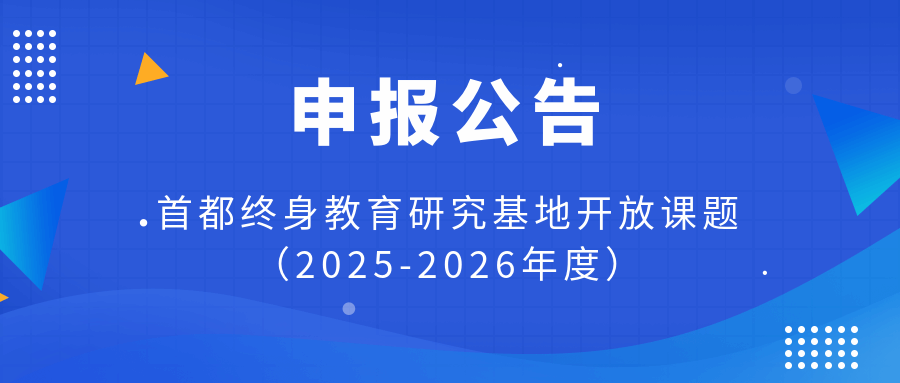 申报公告

首都终身教育研究基地开放课题
（2025-2026年度）